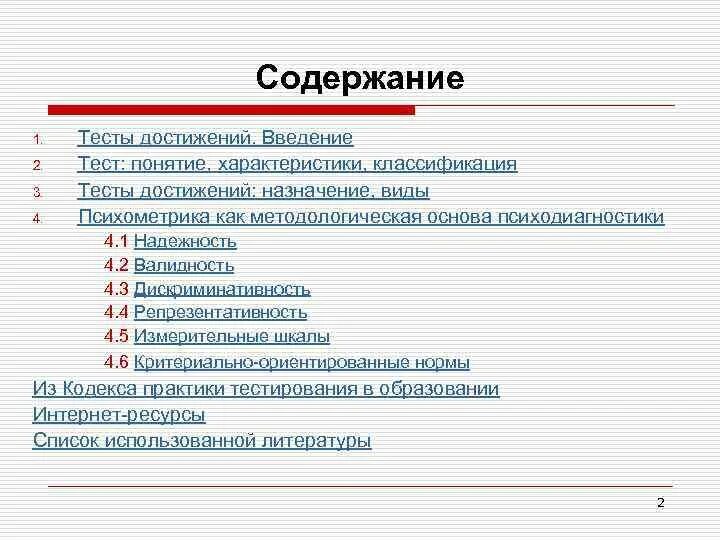 Содержание

1. Тесты достижений. Введение
2. Тест: понятие, характеристики, классификация
3. Тесты достижений: назначение, виды
4. Психометрика как методологическая основа психодиагностики
4.1 Надежность
4.2 Валидность
4.3 Дискриминативность
4.4 Репрезентативность
4.5 Измерительные шкалы
4.6 Критериально-ориентированные нормы

Из Кодекса практики тестирования в образовании
Интернет-ресурсы
Список использованной литературы

2